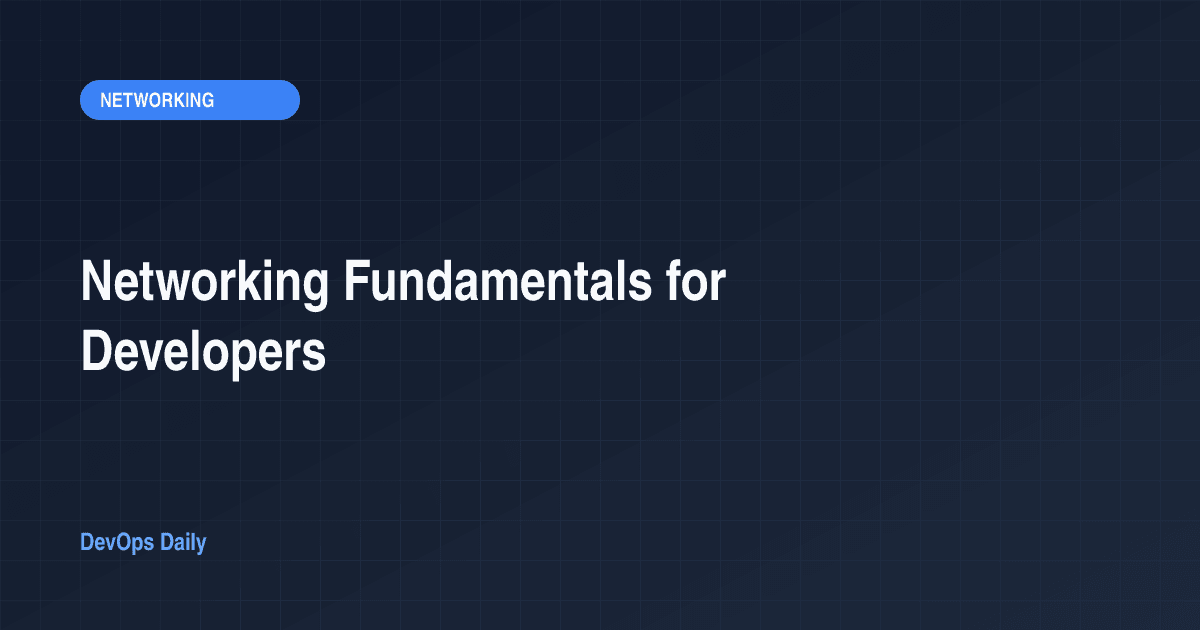 NETWORKING

Networking Fundamentals for Developers

DevOps Daily